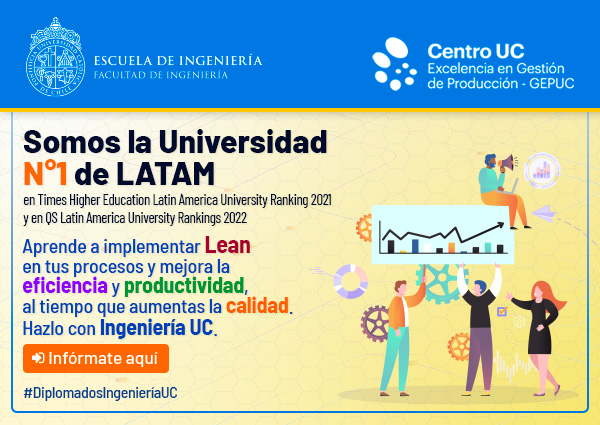 PONTIFICIA UNIVERSIDAD CATÓLICA DE CHILE

ESCUELA DE INGENIERÍA
FACULTAD DE INGENIERÍA

Centro UC
Excelencia en Gestión de Producción - GEPUC

Somos la Universidad N°1 de LATAM

en Times Higher Education Latin America University Ranking 2021 y en QS Latin America University Rankings 2022

Aprende a implementar Lean en tus procesos y mejora la eficiencia y productividad, al tiempo que aumentas la calidad. Hazlo con Ingeniería UC.

Infórmate aquí

#DiplomadosIngenieríaUC